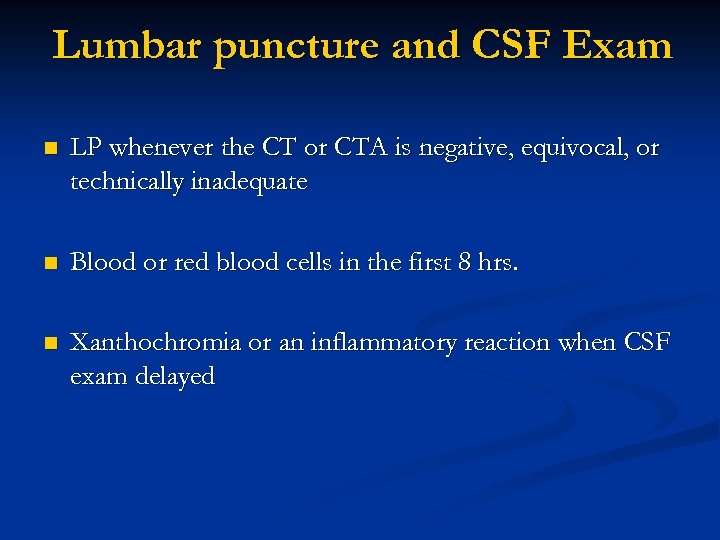 Lumbar puncture and CSF Exam

- LP whenever the CT or CTA is negative, equivocal, or technically inadequate

- Blood or red blood cells in the first 8 hrs.

- Xanthochromia or an inflammatory reaction when CSF exam delayed